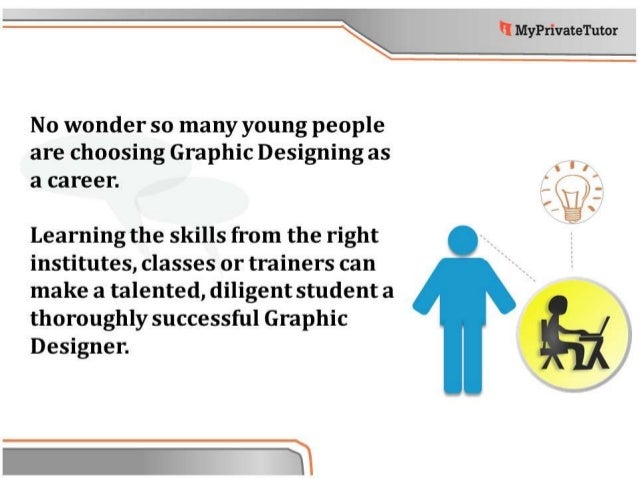 MyPrivateTutor

No wonder so many young people are choosing Graphic Designing as a career.

Learning the skills from the right institutes, classes or trainers can make a talented, diligent student a thoroughly successful Graphic Designer.